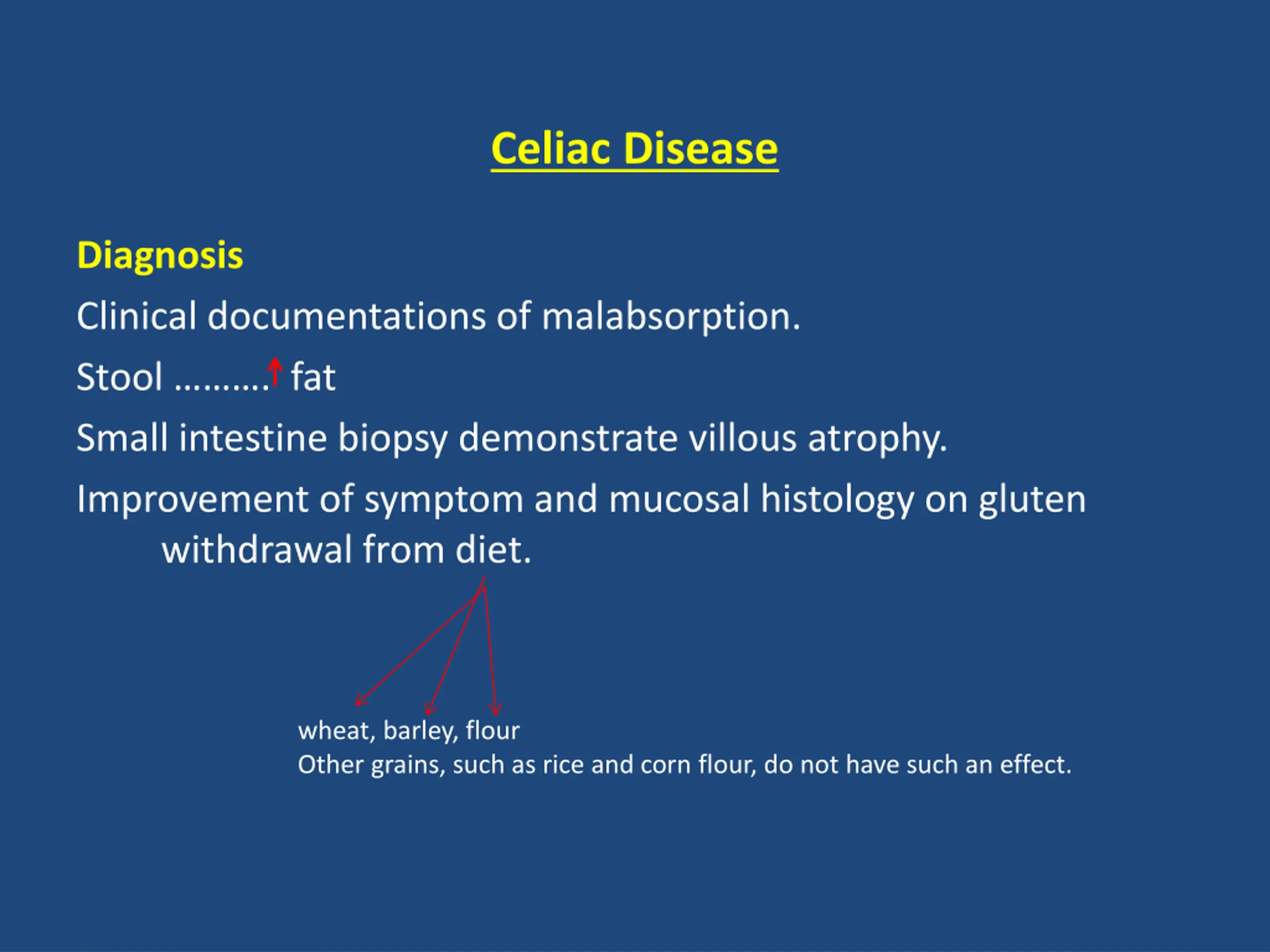 Celiac Disease

Diagnosis

Clinical documentations of malabsorption.

Stool ……….↑ fat

Small intestine biopsy demonstrate villous atrophy.

Improvement of symptom and mucosal histology on gluten withdrawal from diet.

wheat, barley, flour
Other grains, such as rice and corn flour, do not have such an effect.